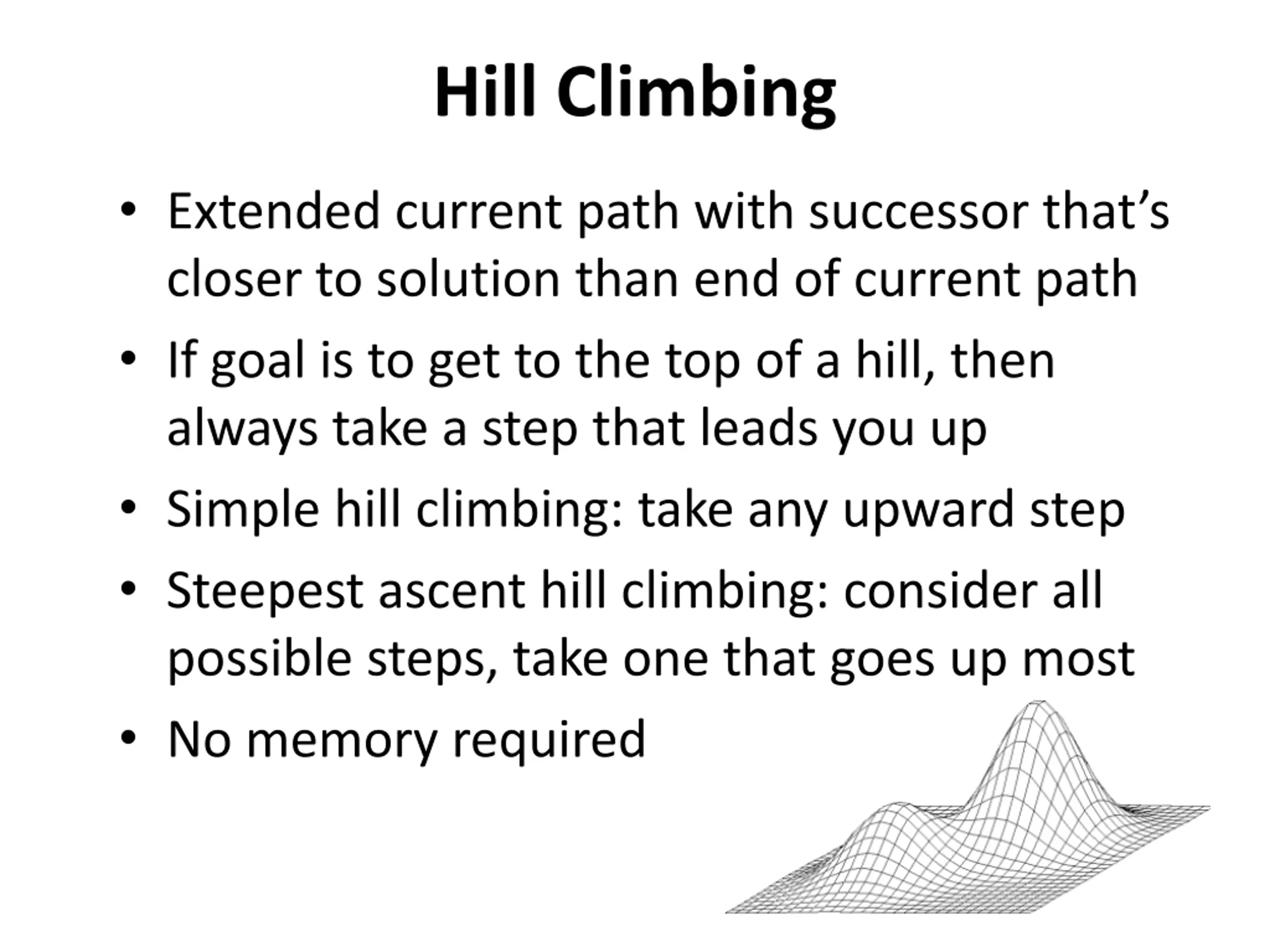 Hill Climbing

• Extended current path with successor that’s closer to solution than end of current path
• If goal is to get to the top of a hill, then always take a step that leads you up
• Simple hill climbing: take any upward step
• Steepest ascent hill climbing: consider all possible steps, take one that goes up most
• No memory required